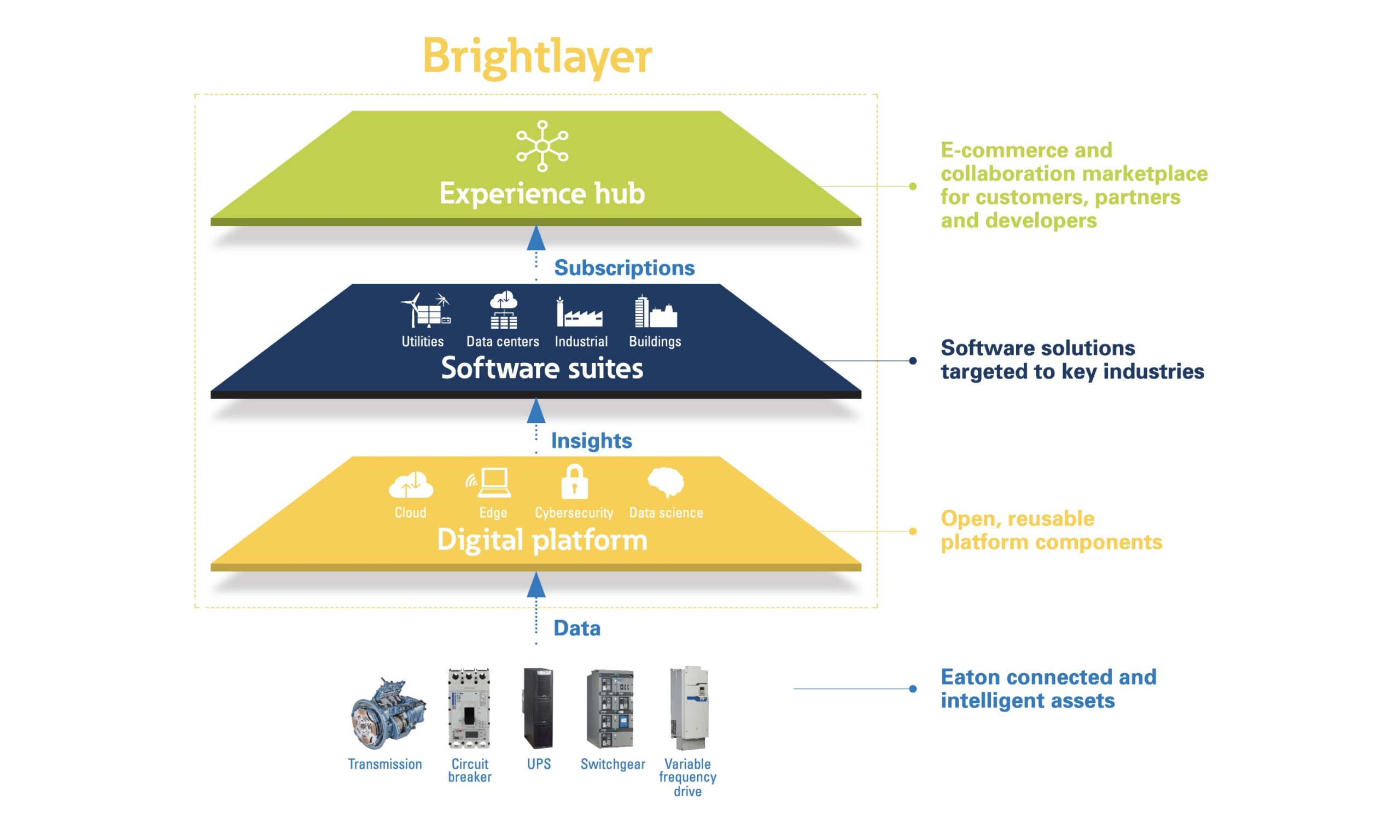 Brightlayer

Experience hub

E-commerce and collaboration marketplace for customers, partners and developers

Subscriptions

Utilities Data centers Industrial Buildings

Software suites

Software solutions targeted to key industries

Insights

Cloud Edge Cybersecurity Data science

Digital platform

Open, reusable platform components

Data

Transmission Circuit breaker UPS Switchgear Variable frequency drive

Eaton connected and intelligent assets